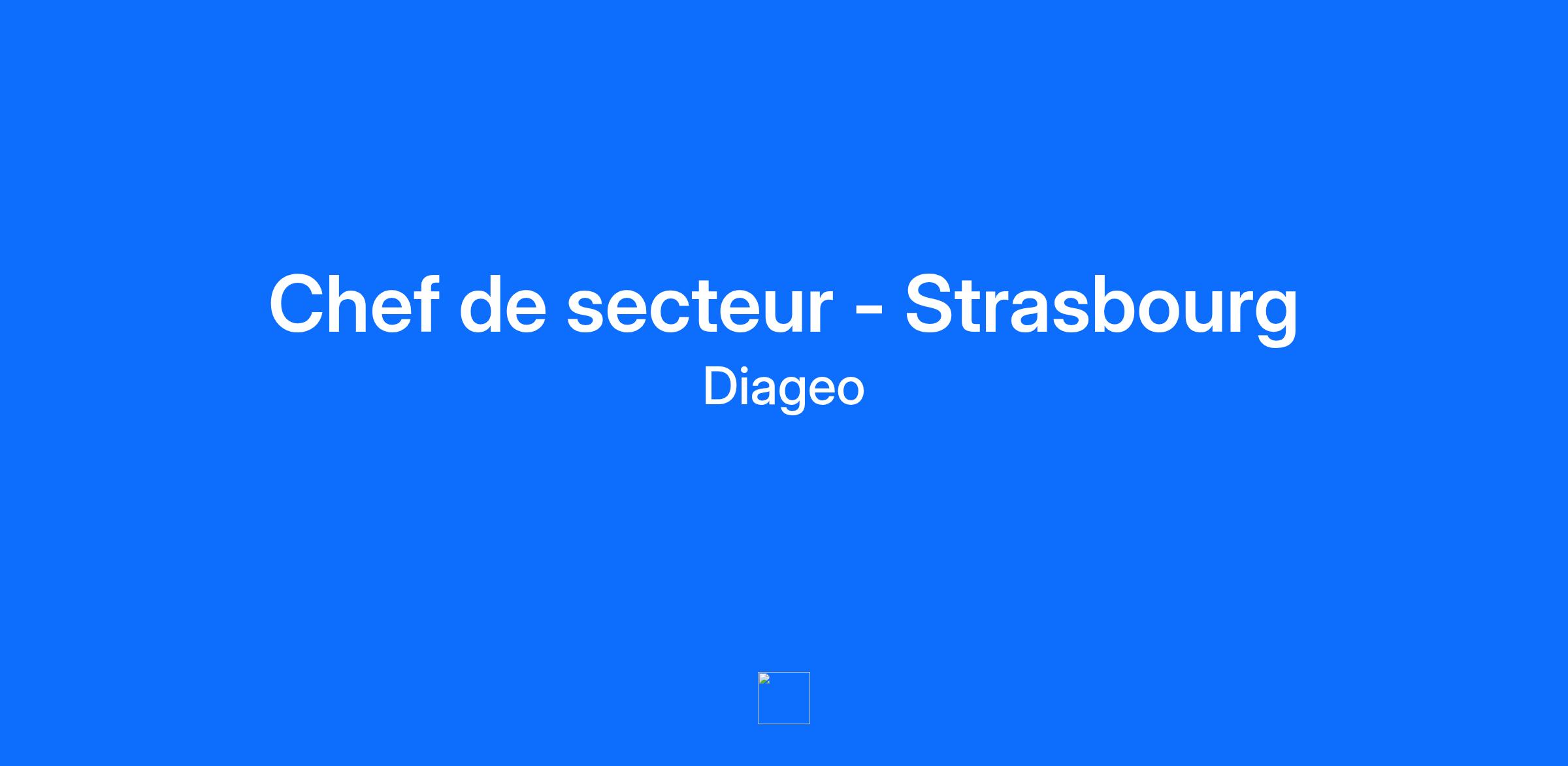 Chef de secteur - Strasbourg

Diageo